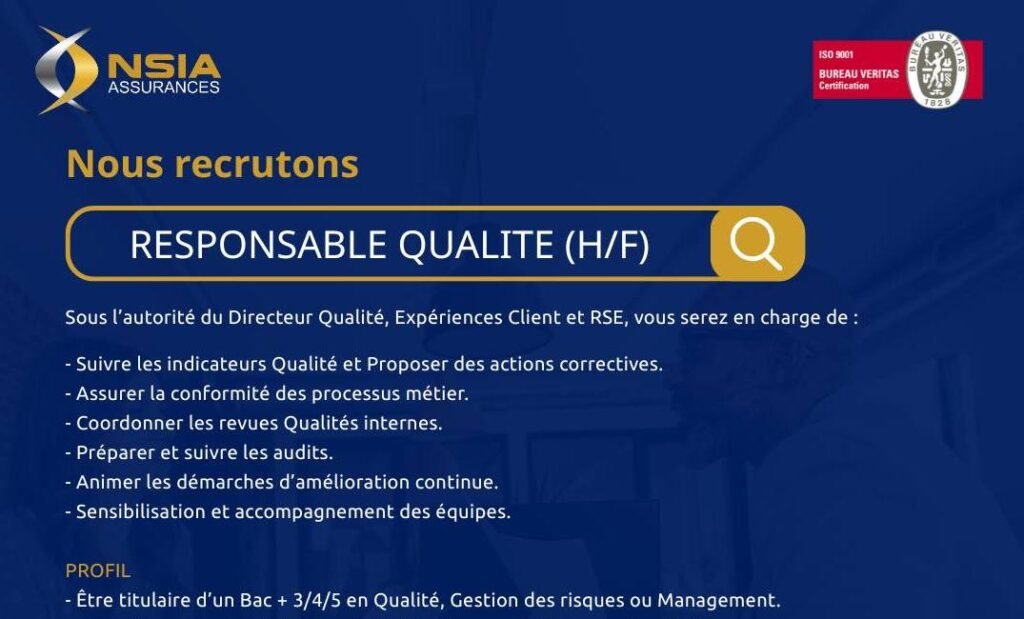 NSIA
ASSURANCES

ISO 9001
BUREAU VERITAS
Certification
BUREAU VERITAS
1828

Nous recrutons

RESPONSABLE QUALITE (H/F)

Sous l'autorité du Directeur Qualité, Expériences Client et RSE, vous serez en charge de :

- Suivre les indicateurs Qualité et Proposer des actions correctives.
- Assurer la conformité des processus métier.
- Coordonner les revues Qualités internes.
- Préparer et suivre les audits.
- Animer les démarches d'amélioration continue.
- Sensibilisation et accompagnement des équipes.

PROFIL
- Être titulaire d'un Bac + 3/4/5 en Qualité, Gestion des risques ou Management.